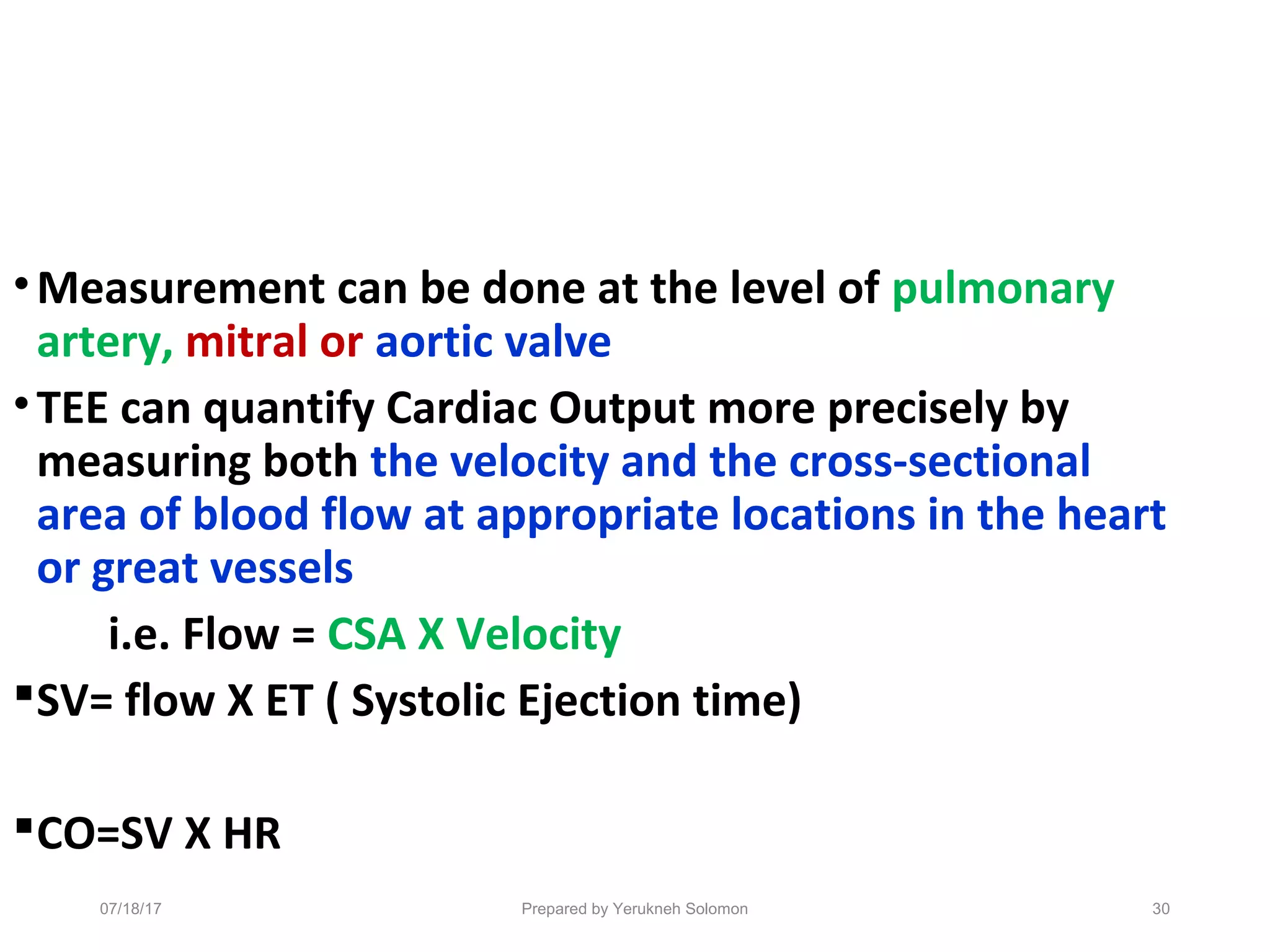 • Measurement can be done at the level of pulmonary artery, mitral or aortic valve

• TEE can quantify Cardiac Output more precisely by measuring both the velocity and the cross-sectional area of blood flow at appropriate locations in the heart or great vessels

i.e. Flow = CSA X Velocity

▪ SV= flow X ET ( Systolic Ejection time)

▪ CO=SV X HR

07/18/17

Prepared by Yerukneh Solomon

30